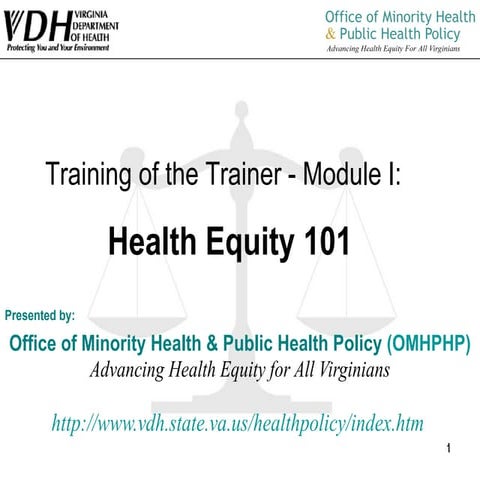 VDH VIRGINIA DEPARTMENT OF HEALTH
Protecting You and Your Environment

Office of Minority Health & Public Health Policy
Advancing Health Equity For All Virginians

Training of the Trainer - Module I:

Health Equity 101

Presented by:

Office of Minority Health & Public Health Policy (OMHPHP)
Advancing Health Equity for All Virginians

http://www.vdh.state.va.us/healthpolicy/index.htm

1